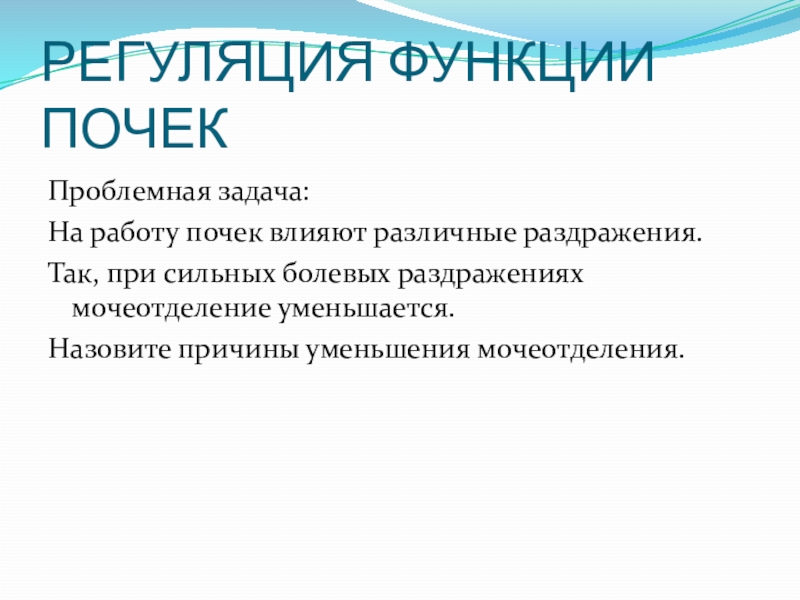 РЕГУЛЯЦИЯ ФУНКЦИИ ПОЧЕК

Проблемная задача:

На работу почек влияют различные раздражения.

Так, при сильных болевых раздражениях мочеотделение уменьшается.

Назовите причины уменьшения мочеотделения.